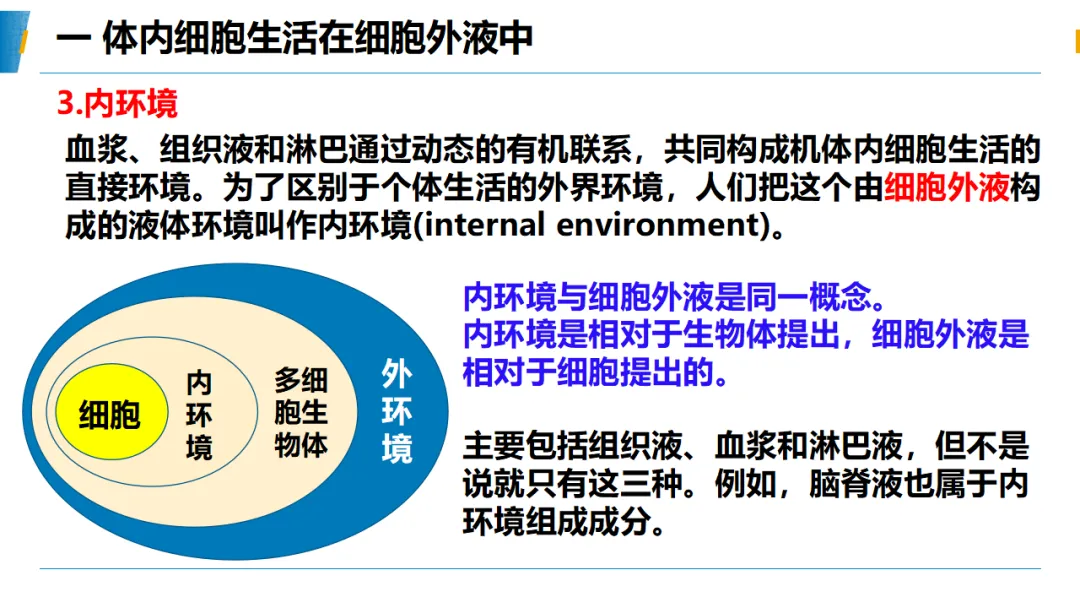 一 体内细胞生活在细胞外液中

3.内环境

血浆、组织液和淋巴通过动态的有机联系，共同构成机体内细胞生活的直接环境。为了区别于个体生活的外界环境，人们把这个由细胞外液构成的液体环境叫作内环境(internal environment)。

细胞

内环境

多细胞生物体

外环境

内环境与细胞外液是同一概念。
内环境是相对于生物体提出，细胞外液是相对于细胞提出的。

主要包括组织液、血浆和淋巴液，但不是说就只有这三种。例如，脑脊液也属于内环境组成成分。